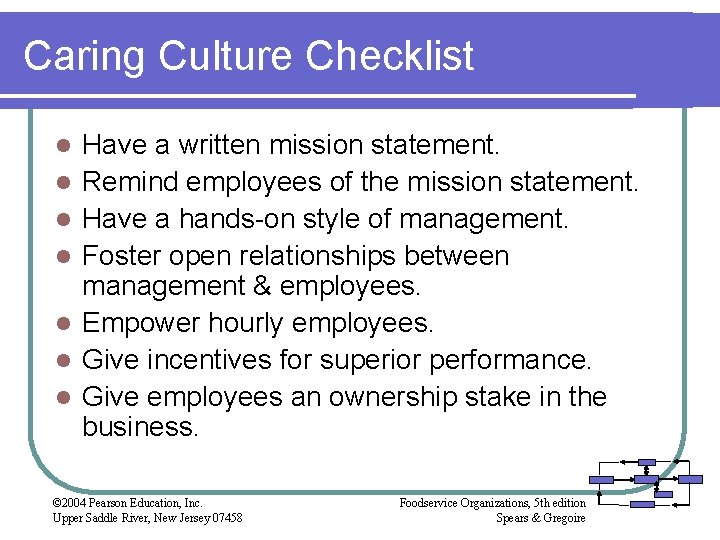 Caring Culture Checklist

- Have a written mission statement.
- Remind employees of the mission statement.
- Have a hands-on style of management.
- Foster open relationships between management & employees.
- Empower hourly employees.
- Give incentives for superior performance.
- Give employees an ownership stake in the business.

©2004 Pearson Education, Inc.
Upper Saddle River, New Jersey 07458

Foodservice Organizations, 5th edition
Spears & Gregoire